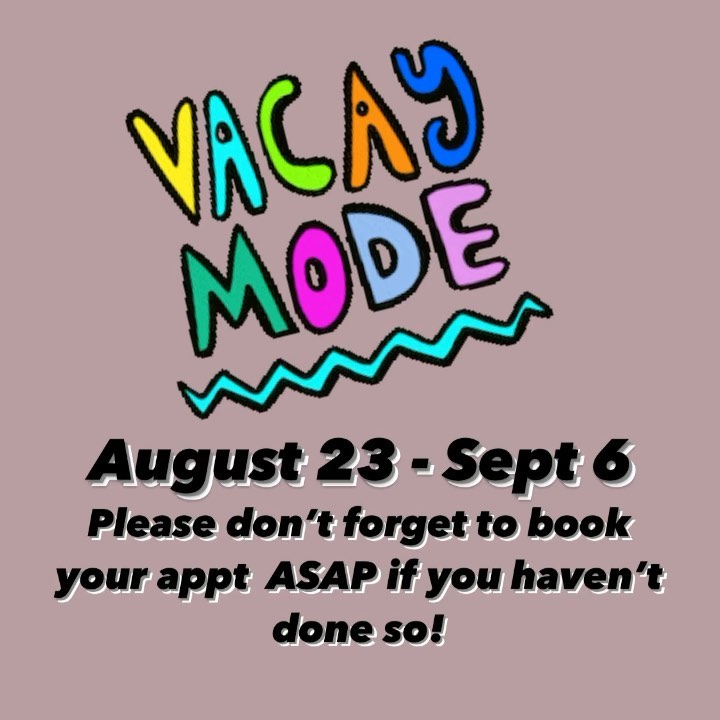 VACAY MODE

August 23 - Sept 6

Please don't forget to book your appt ASAP if you haven't done so!